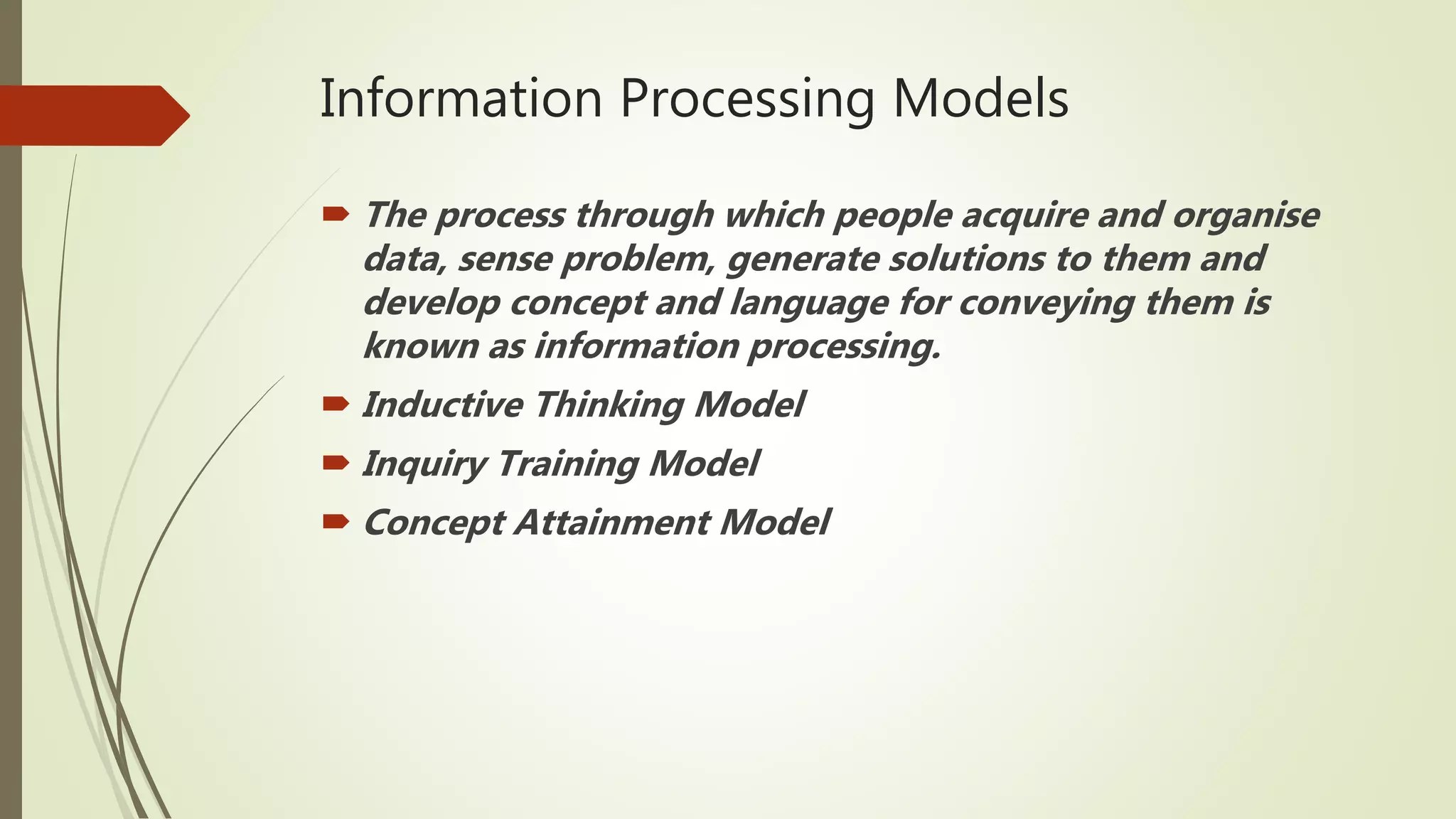 Information Processing Models

The process through which people acquire and organise data, sense problem, generate solutions to them and develop concept and language for conveying them is known as information processing.

Inductive Thinking Model

Inquiry Training Model

Concept Attainment Model